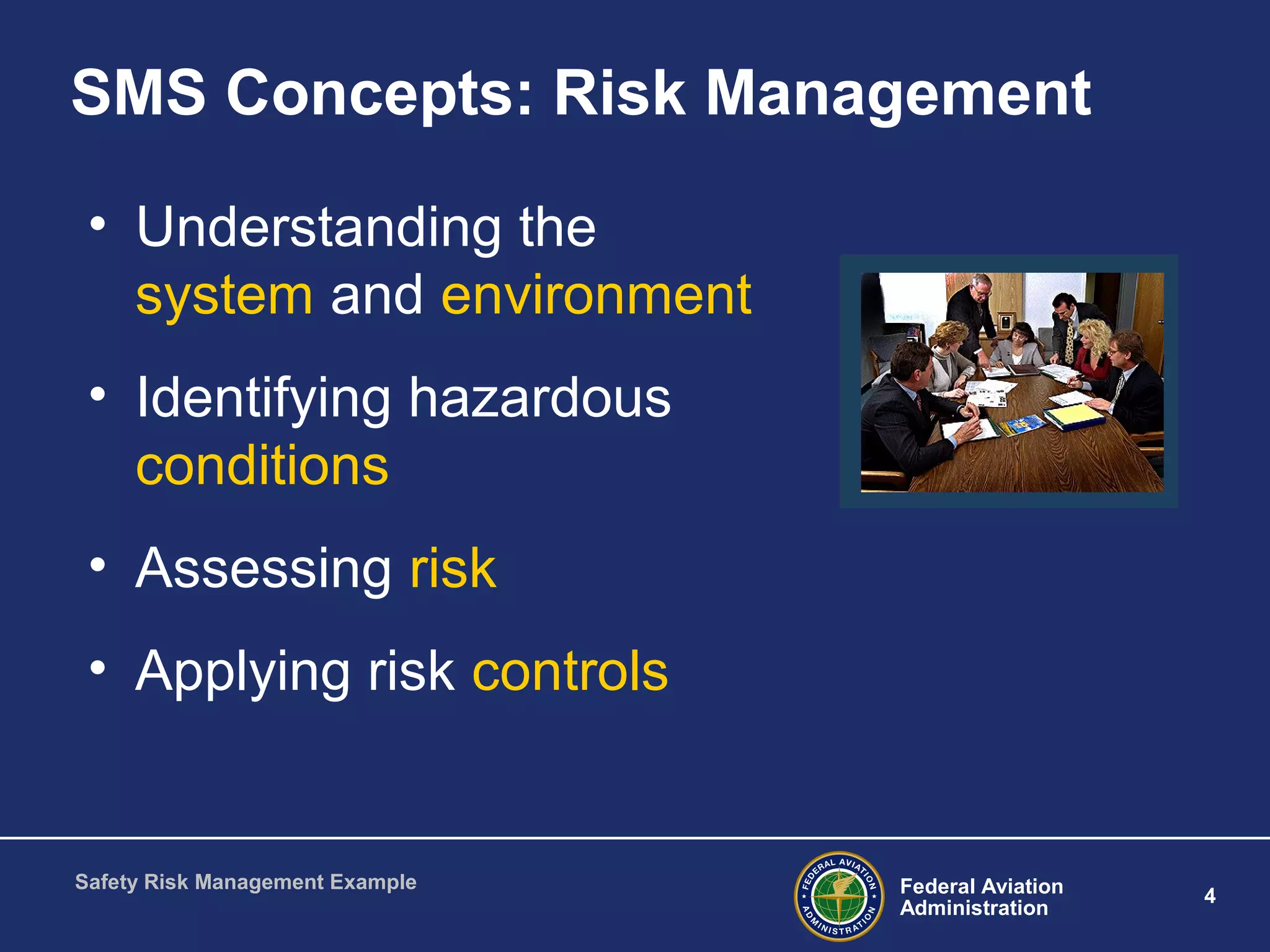 SMS Concepts: Risk Management

• Understanding the system and environment

• Identifying hazardous conditions

• Assessing risk

• Applying risk controls

Safety Risk Management Example

FEDERAL AVIATION ADMINISTRATION

Federal Aviation Administration

4